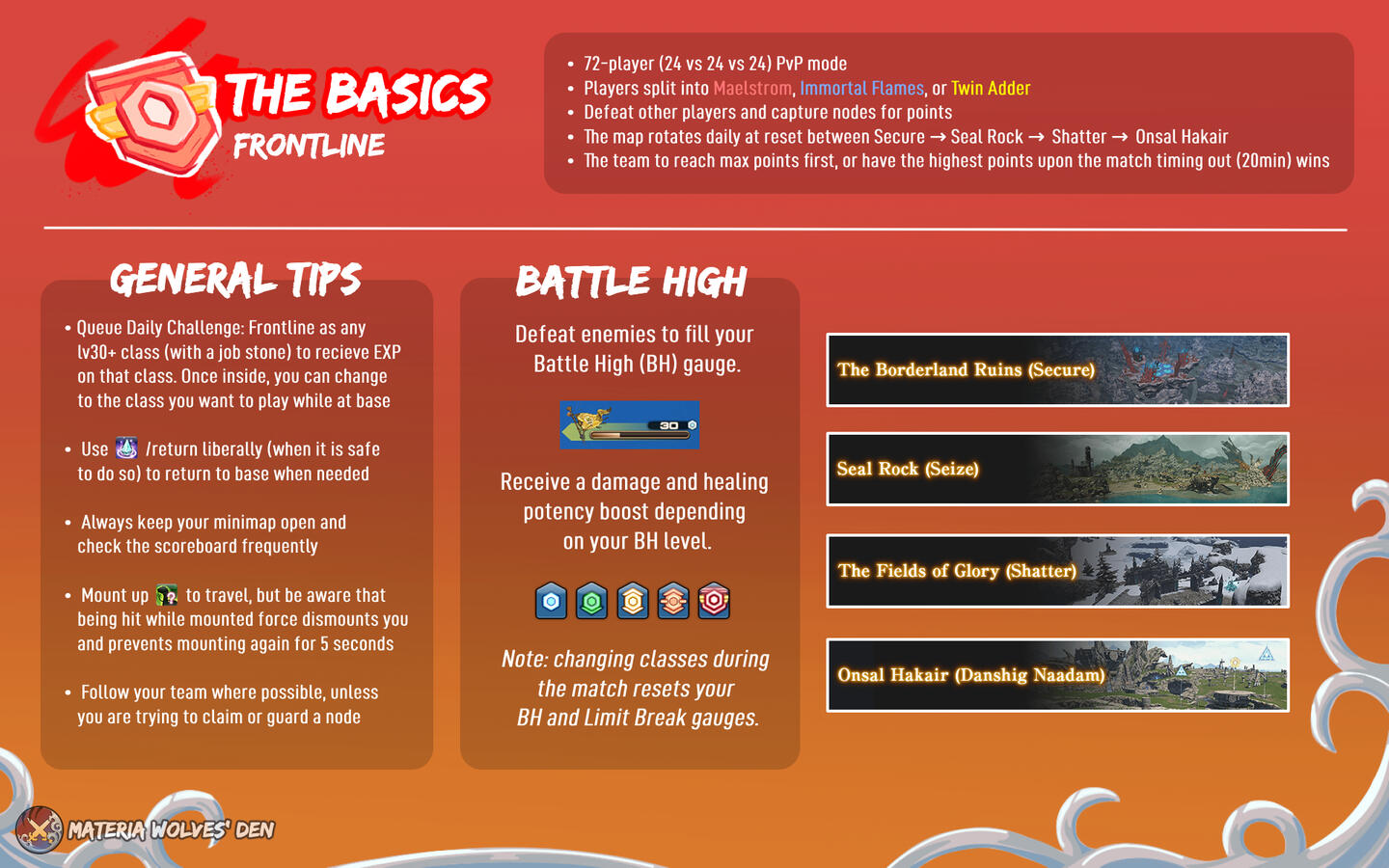 THE BASICS
FRONTLINE

• 72-player (24 vs 24 vs 24) PvP mode
• Players split into Maelstrom, Immortal Flames, or Twin Adder
• Defeat other players and capture nodes for points
• The map rotates daily at reset between Secure → Seal Rock → Shatter → Onsal Hakair
• The team to reach max points first, or have the highest points upon the match timing out (20min) wins

GENERAL TIPS

• Queue Daily Challenge: Frontline as any lv30+ class (with a job stone) to recieve EXP on that class. Once inside, you can change to the class you want to play while at base

• Use /return liberally (when it is safe to do so) to return to base when needed

• Always keep your minimap open and check the scoreboard frequently

• Mount up to travel, but be aware that being hit while mounted force dismounts you and prevents mounting again for 5 seconds

• Follow your team where possible, unless you are trying to claim or guard a node

BATTLE HIGH

Defeat enemies to fill your Battle High (BH) gauge.

30

Receive a damage and healing potency boost depending on your BH level.

Note: changing classes during the match resets your BH and Limit Break gauges.

The Borderland Ruins (Secure)

Seal Rock (Seize)

The Fields of Glory (Shatter)

Onsal Hakair (Danshig Naadam)

MATERIA WOLVES' DEN